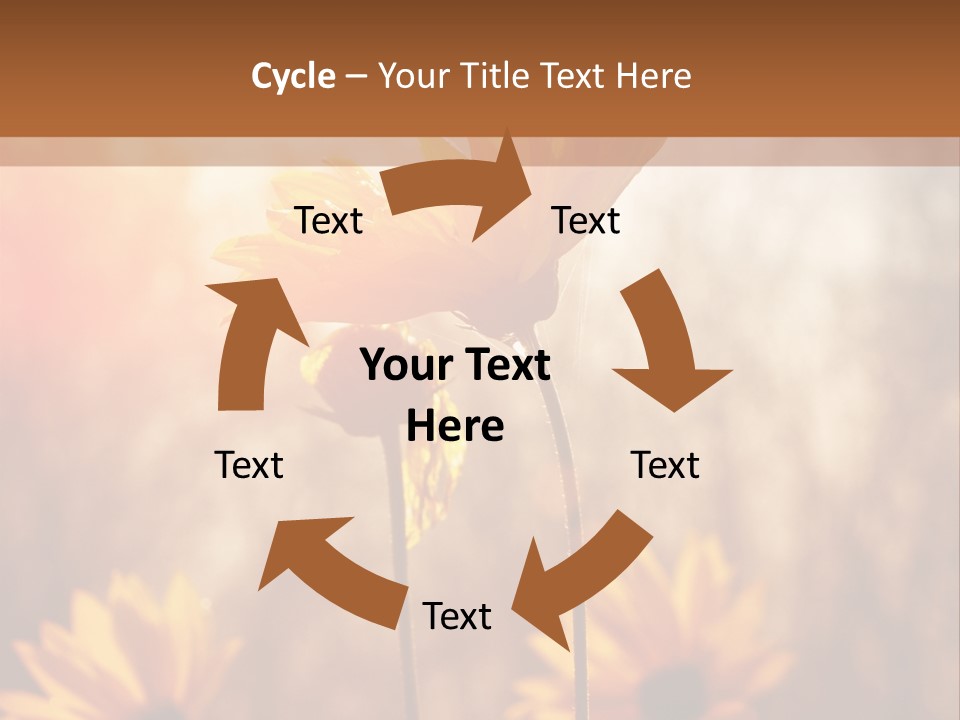 Cycle – Your Title Text Here

Text

Text

Your Text Here

Text

Text

Text